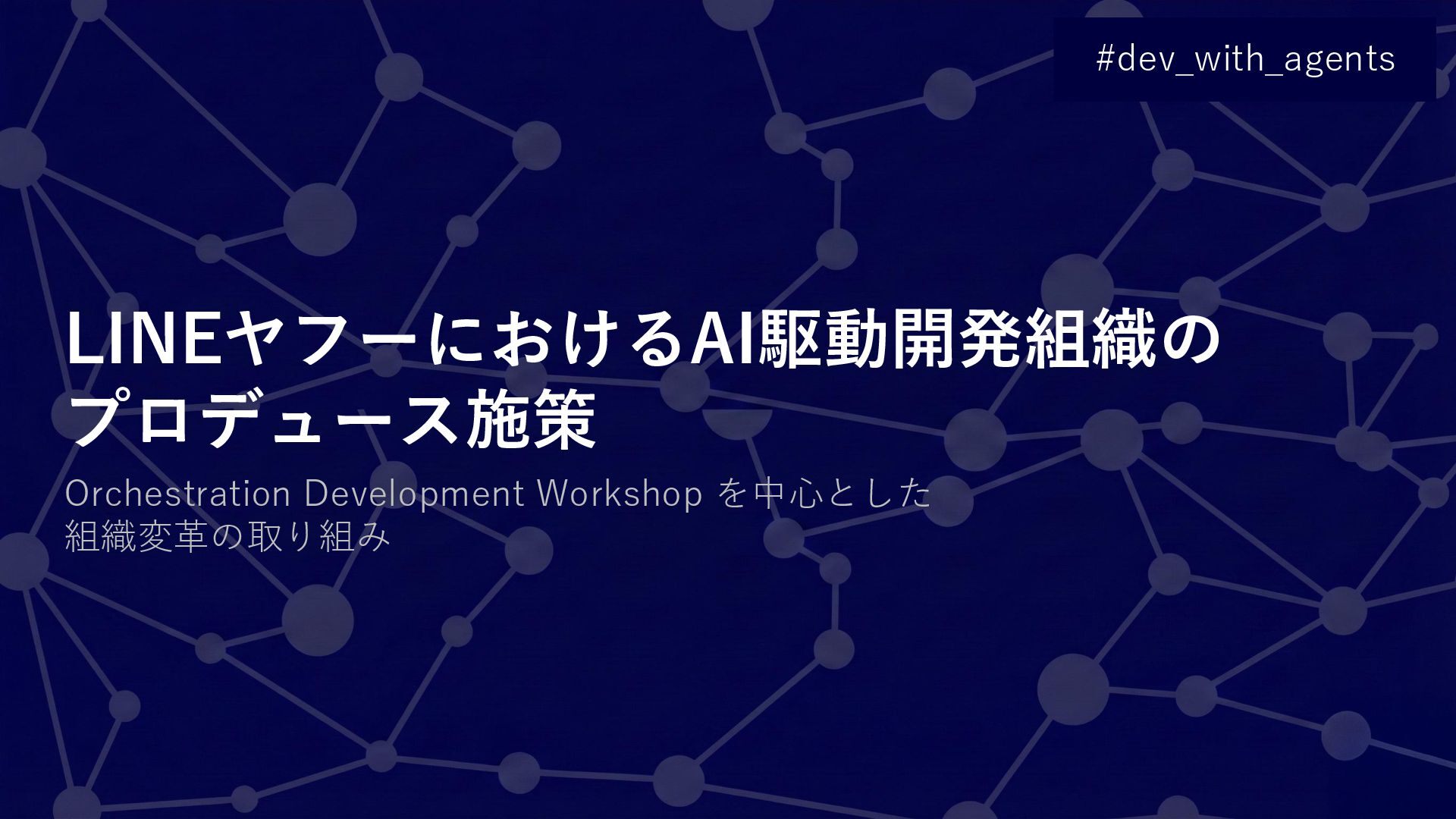 #dev_with_agents

LINEヤフーにおけるAI駆動開発組織のプロデュース施策

Orchestration Development Workshop を中心とした組織変革の取り組み